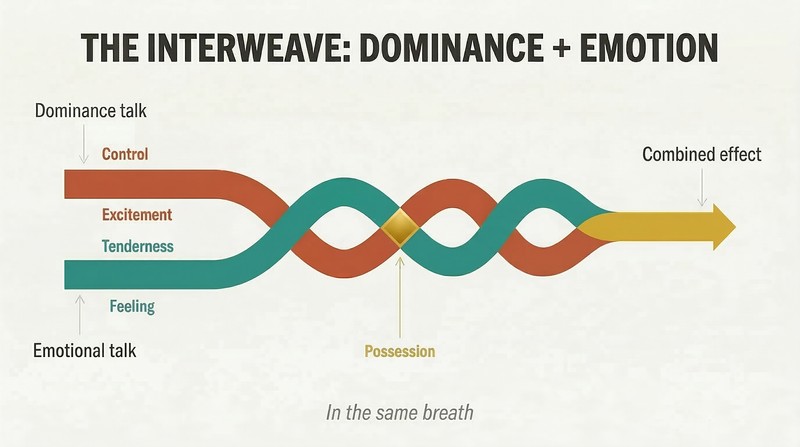 THE INTERWEAVE: DOMINANCE + EMOTION

Dominance talk

Control

Excitement

Tenderness

Feeling

Emotional talk

Possession

Combined effect

In the same breath